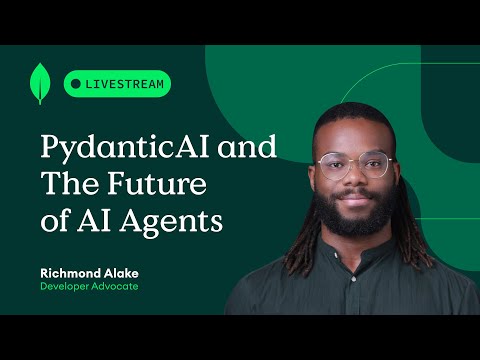 LIVESTREAM

PydanticAI and The Future of AI Agents

Richmond Alake
Developer Advocate